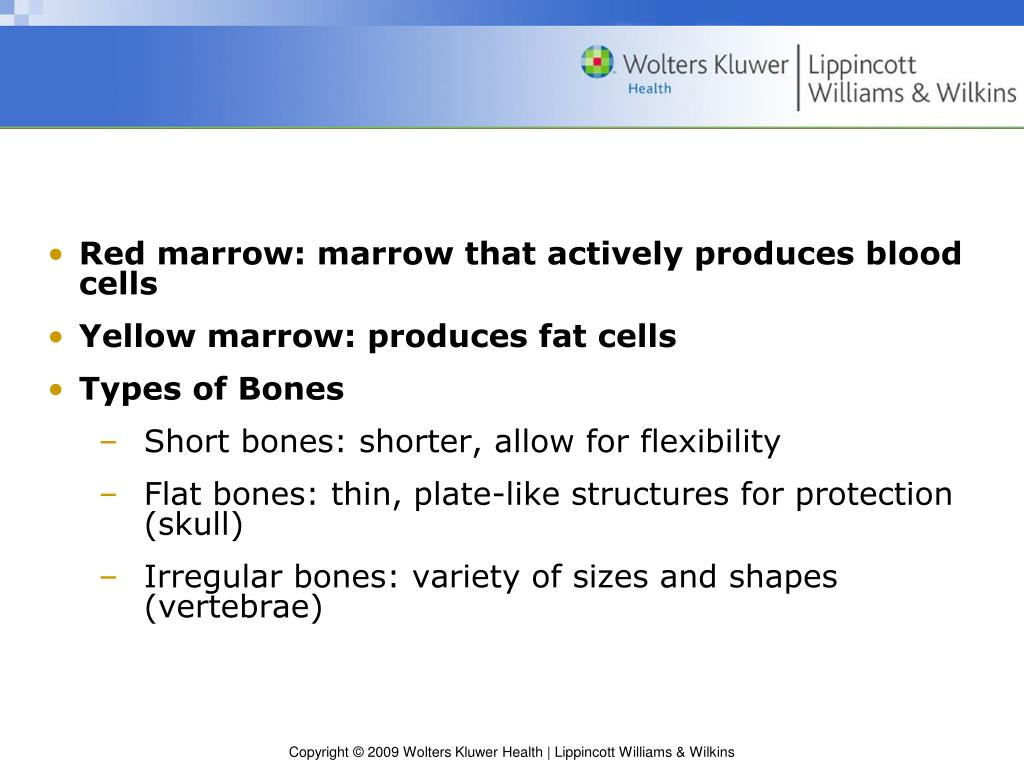 Wolters Kluwer Health | Lippincott Williams & Wilkins

• Red marrow: marrow that actively produces blood cells
• Yellow marrow: produces fat cells
• Types of Bones
– Short bones: shorter, allow for flexibility
– Flat bones: thin, plate-like structures for protection (skull)
– Irregular bones: variety of sizes and shapes (vertebrae)

Copyright © 2009 Wolters Kluwer Health | Lippincott Williams & Wilkins